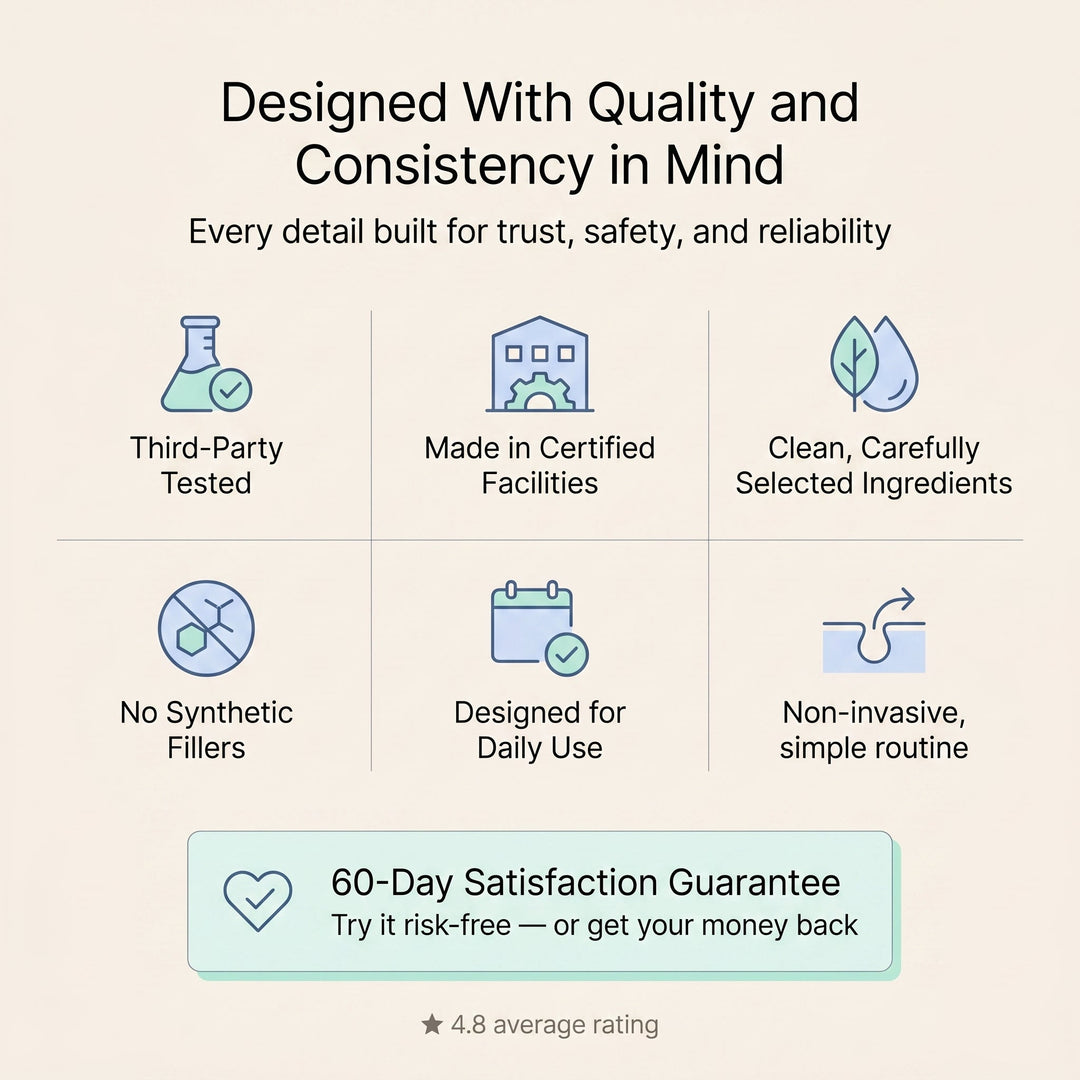 Designed With Quality and Consistency in Mind

Every detail built for trust, safety, and reliability

Third-Party Tested

Made in Certified Facilities

Clean, Carefully Selected Ingredients

No Synthetic Fillers

Designed for Daily Use

Non-invasive, simple routine

60-Day Satisfaction Guarantee
Try it risk-free — or get your money back

★ 4.8 average rating